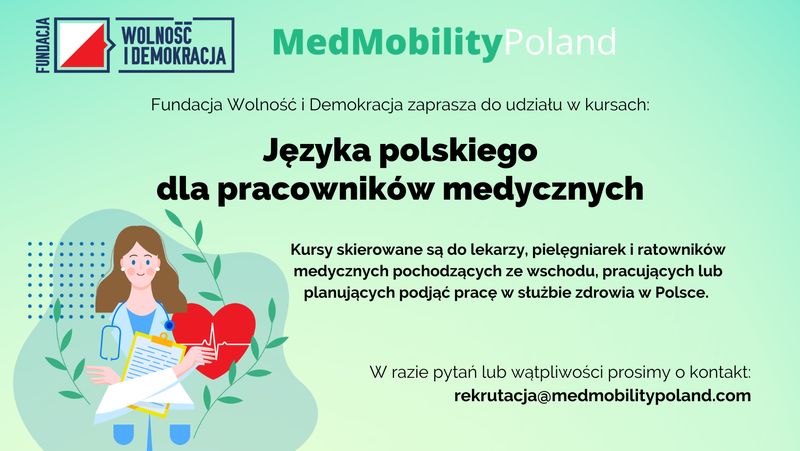 FUNDACJA WOLNOŚĆ I DEMOKRACJA

MedMobilityPoland

Fundacja Wolność i Demokracja zaprasza do udziału w kursach:

Języka polskiego dla pracowników medycznych

Kursy skierowane są do lekarzy, pielęgniarek i ratowników medycznych pochodzących ze wschodu, pracujących lub planujących podjąć pracę w służbie zdrowia w Polsce.

W razie pytań lub wątpliwości prosimy o kontakt:
rekrutacja@medmobilitypoland.com